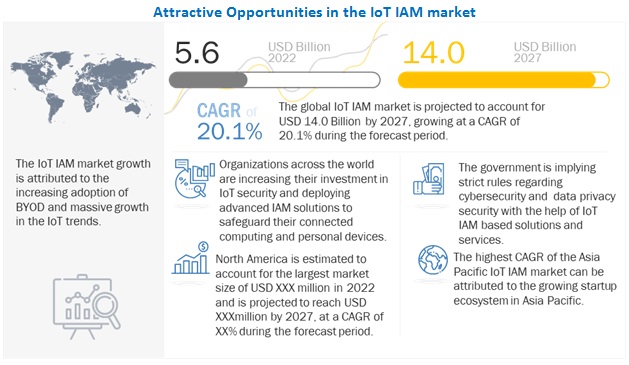 Attractive Opportunities in the IoT IAM market

5.6 USD Billion 2022

14.0 USD Billion 2027

CAGR of 20.1%

The global IoT IAM market is projected to account for USD 14.0 Billion by 2027, growing at a CAGR of 20.1% during the forecast period.

The IoT IAM market growth is attributed to the increasing adoption of BYOD and massive growth in the IoT trends.

Organizations across the world are increasing their investment in IoT security and deploying advanced IAM solutions to safeguard their connected computing and personal devices.

North America is estimated to account for the largest market size of USD XXX million in 2022 and is projected to reach USD XXXmillion by 2027, at a CAGR of XX% during the forecast period.

The government is implying strict rules regarding cybersecurity and data privacy security with the help of IoT IAM based solutions and services.

The highest CAGR of the Asia Pacific IoT IAM market can be attributed to the growing startup ecosystem in Asia Pacific.